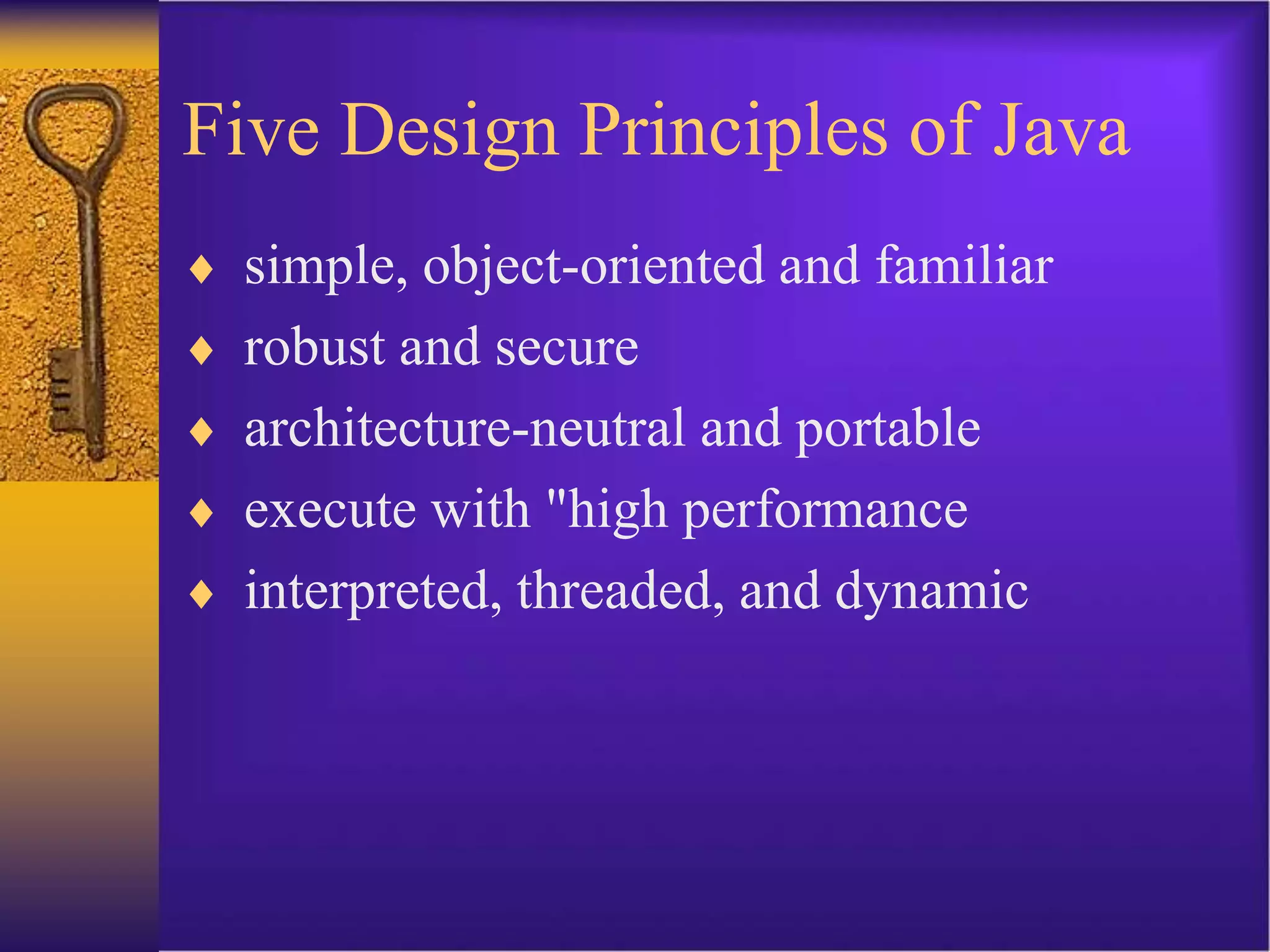 Five Design Principles of Java

♦ simple, object-oriented and familiar
♦ robust and secure
♦ architecture-neutral and portable
♦ execute with "high performance
♦ interpreted, threaded, and dynamic